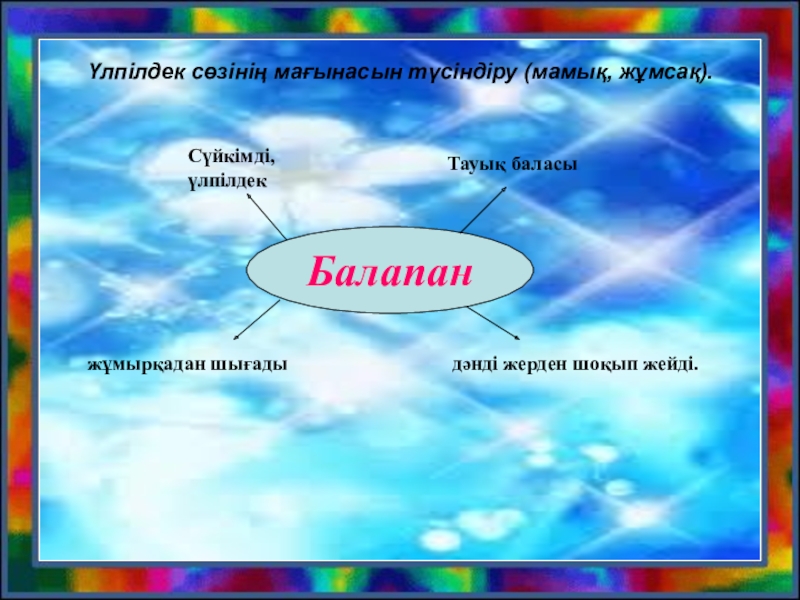 Үлпілдек сөзінің мағынасын түсіндіру (мамық, жұмсақ).

Сүйкімді, үлпілдек

Тауық баласы

Балапан

жұмырқадан шығады

дәнді жерден шоқып жейді.